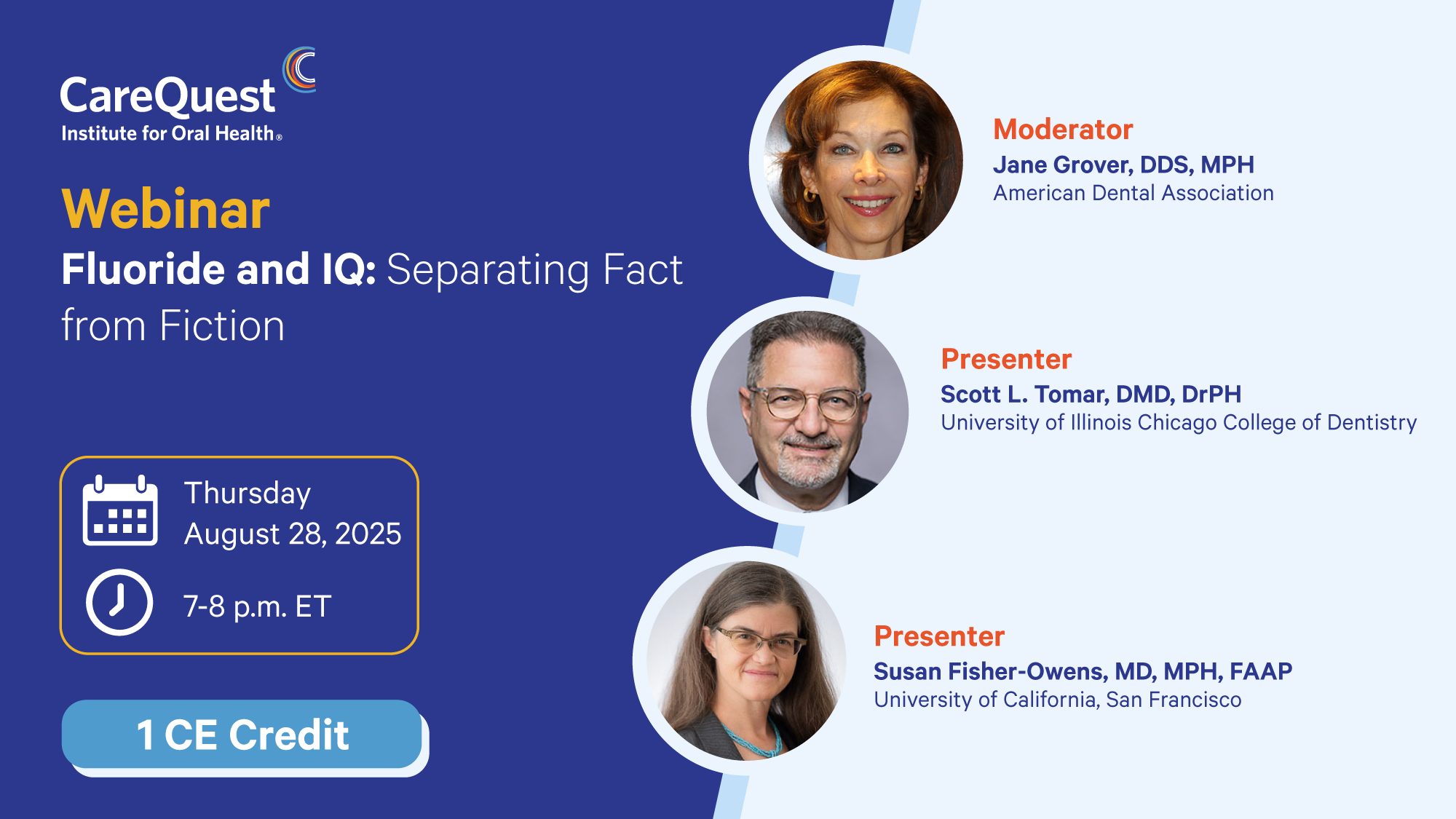 CareQuest
Institute for Oral Health®

Webinar

Fluoride and IQ: Separating Fact from Fiction

Thursday
August 28, 2025

7-8 p.m. ET

1 CE Credit

Moderator
Jane Grover, DDS, MPH
American Dental Association

Presenter
Scott L. Tomar, DMD, DrPH
University of Illinois Chicago College of Dentistry

Presenter
Susan Fisher-Owens, MD, MPH, FAAP
University of California, San Francisco